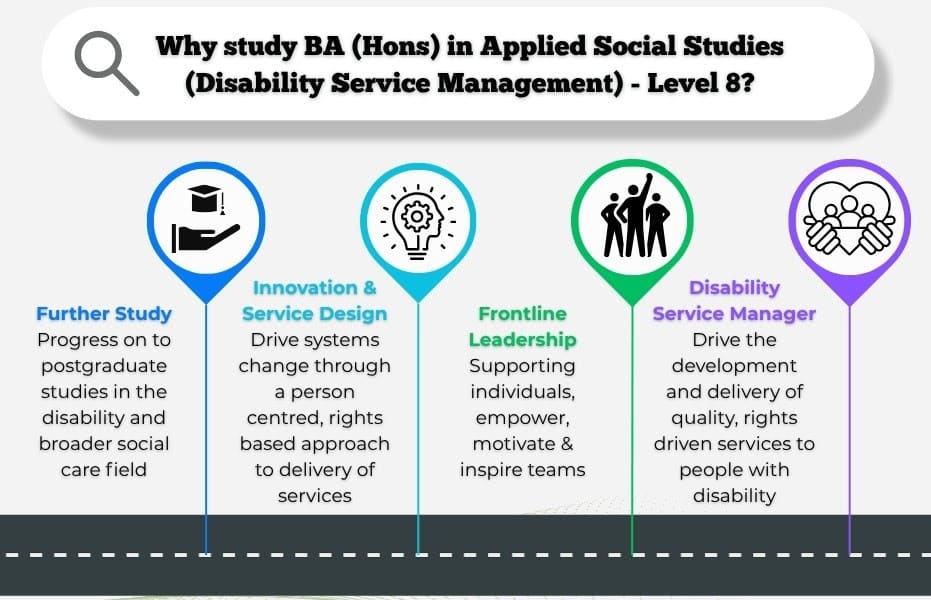 Why study BA (Hons) in Applied Social Studies (Disability Service Management) - Level 8?

Further Study
Progress on to postgraduate studies in the disability and broader social care field

Innovation & Service Design
Drive systems change through a person centred, rights based approach to delivery of services

Frontline Leadership
Supporting individuals, empower, motivate & inspire teams

Disability Service Manager
Drive the development and delivery of quality, rights driven services to people with disability